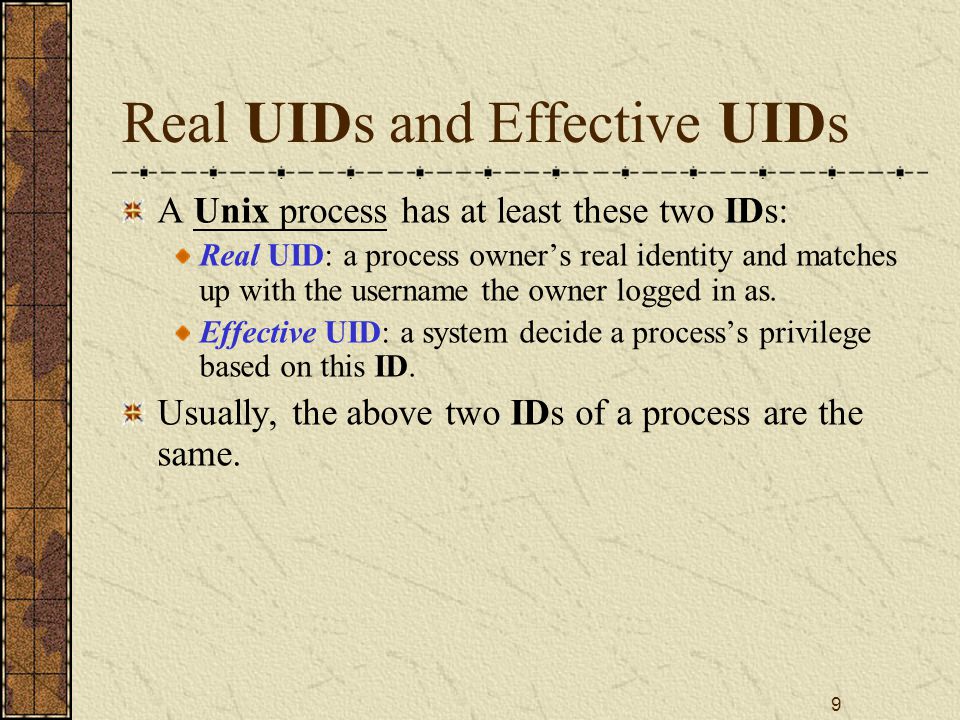 Real UIDs and Effective UIDs

A Unix process has at least these two IDs:

Real UID: a process owner’s real identity and matches up with the username the owner logged in as.

Effective UID: a system decide a process’s privilege based on this ID.

Usually, the above two IDs of a process are the same.

9